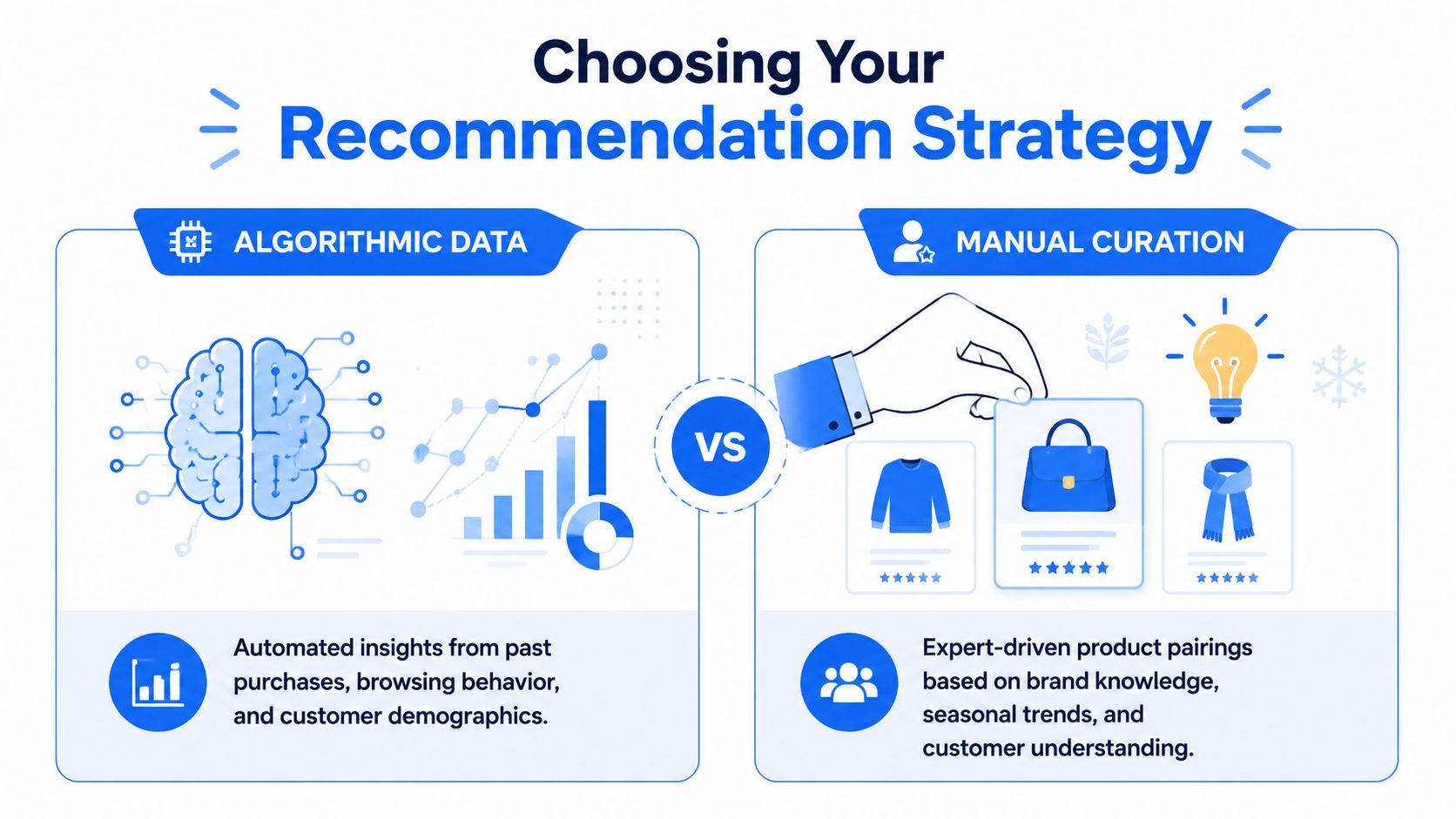 Choosing Your
Recommendation Strategy

ALGORITHMIC DATA

Automated insights from past purchases, browsing behavior, and customer demographics.

VS

MANUAL CURATION

Expert-driven product pairings based on brand knowledge, seasonal trends, and customer understanding.